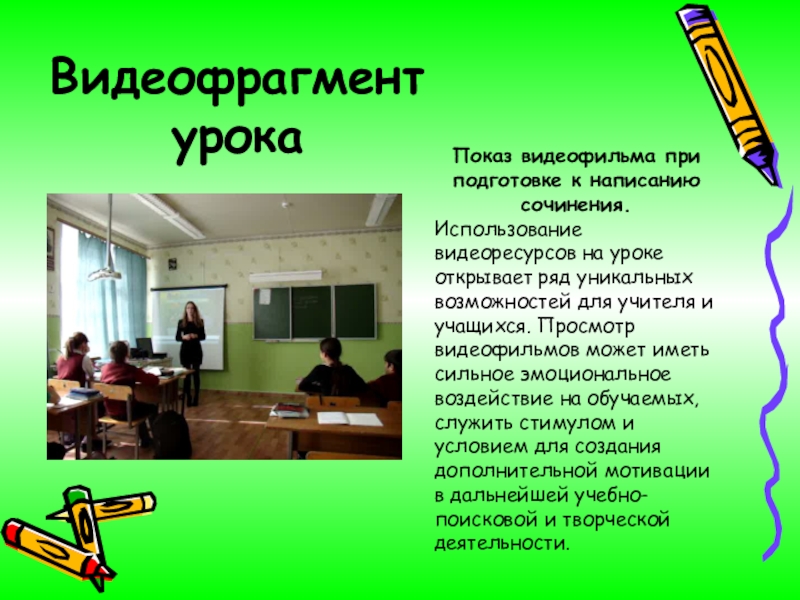 Видеофрагмент урока

Показ видеофильма при подготовке к написанию сочинения.

Использование видеоресурсов на уроке открывает ряд уникальных возможностей для учителя и учащихся. Просмотр видеофильмов может иметь сильное эмоциональное воздействие на обучаемых, служить стимулом и условием для создания дополнительной мотивации в дальнейшей учебно-поисковой и творческой деятельности.